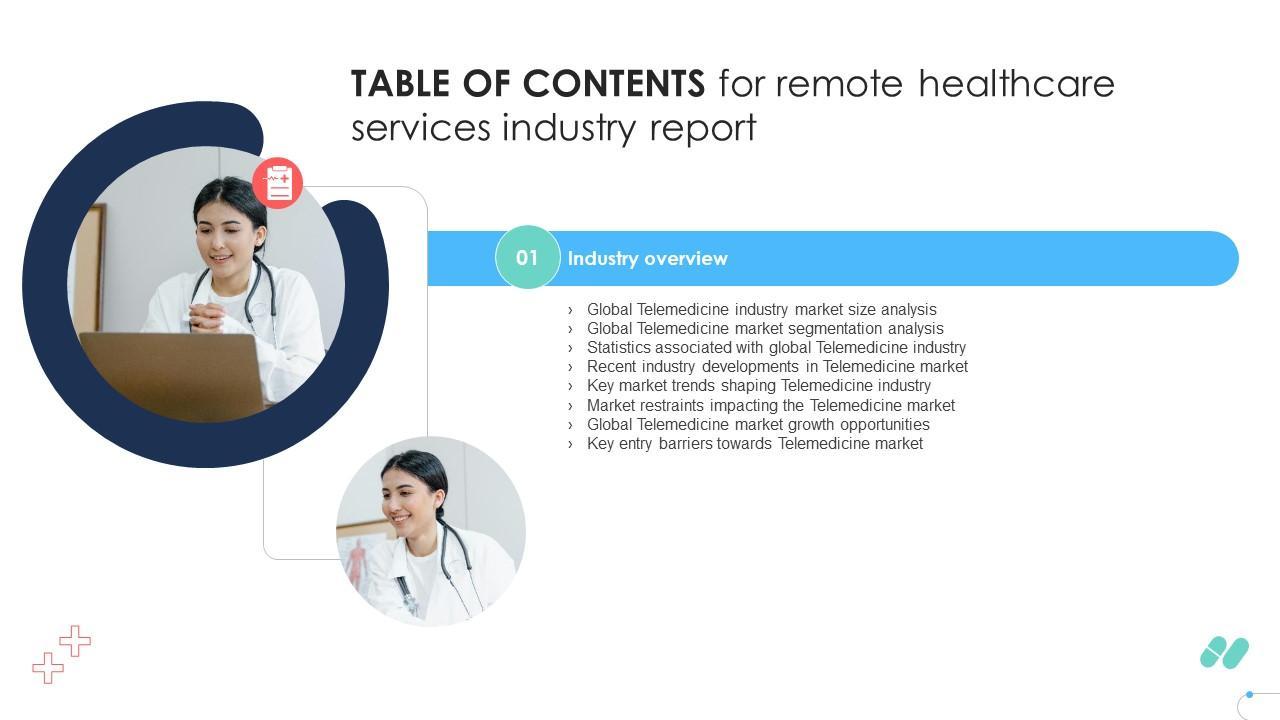 TABLE OF CONTENTS for remote healthcare services industry report

01 Industry overview

› Global Telemedicine industry market size analysis
› Global Telemedicine market segmentation analysis
› Statistics associated with global Telemedicine industry
› Recent industry developments in Telemedicine market
› Key market trends shaping Telemedicine industry
› Market restraints impacting the Telemedicine market
› Global Telemedicine market growth opportunities
› Key entry barriers towards Telemedicine market